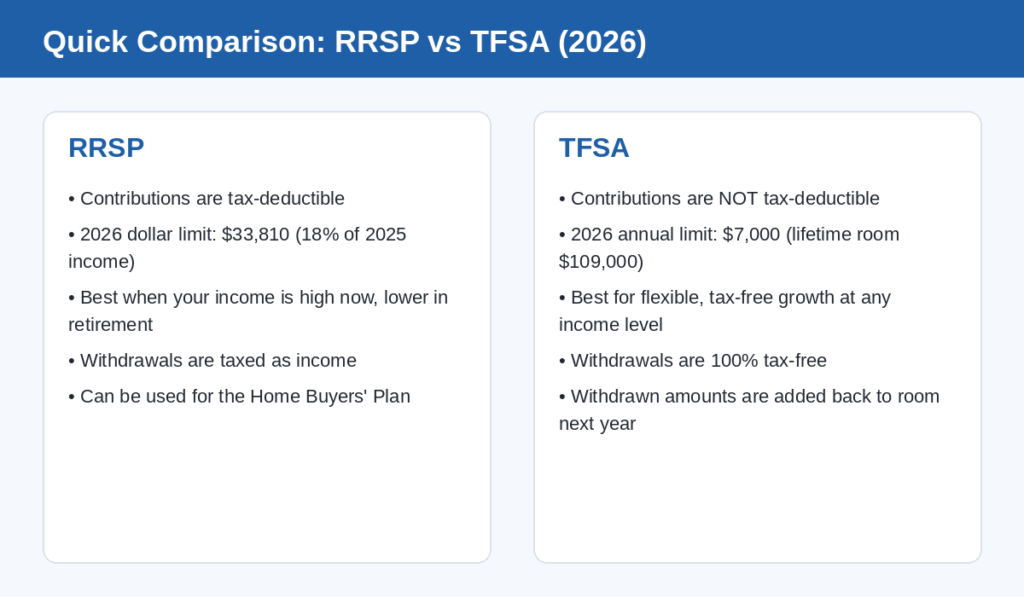 Quick Comparison: RRSP vs TFSA (2026)

RRSP

• Contributions are tax-deductible

• 2026 dollar limit: \$33,810 (18% of 2025 income)

• Best when your income is high now, lower in retirement

• Withdrawals are taxed as income

• Can be used for the Home Buyers' Plan

TFSA

• Contributions are NOT tax-deductible

• 2026 annual limit: \$7,000 (lifetime room \$109,000)

• Best for flexible, tax-free growth at any income level

• Withdrawals are 100% tax-free

• Withdrawn amounts are added back to room next year